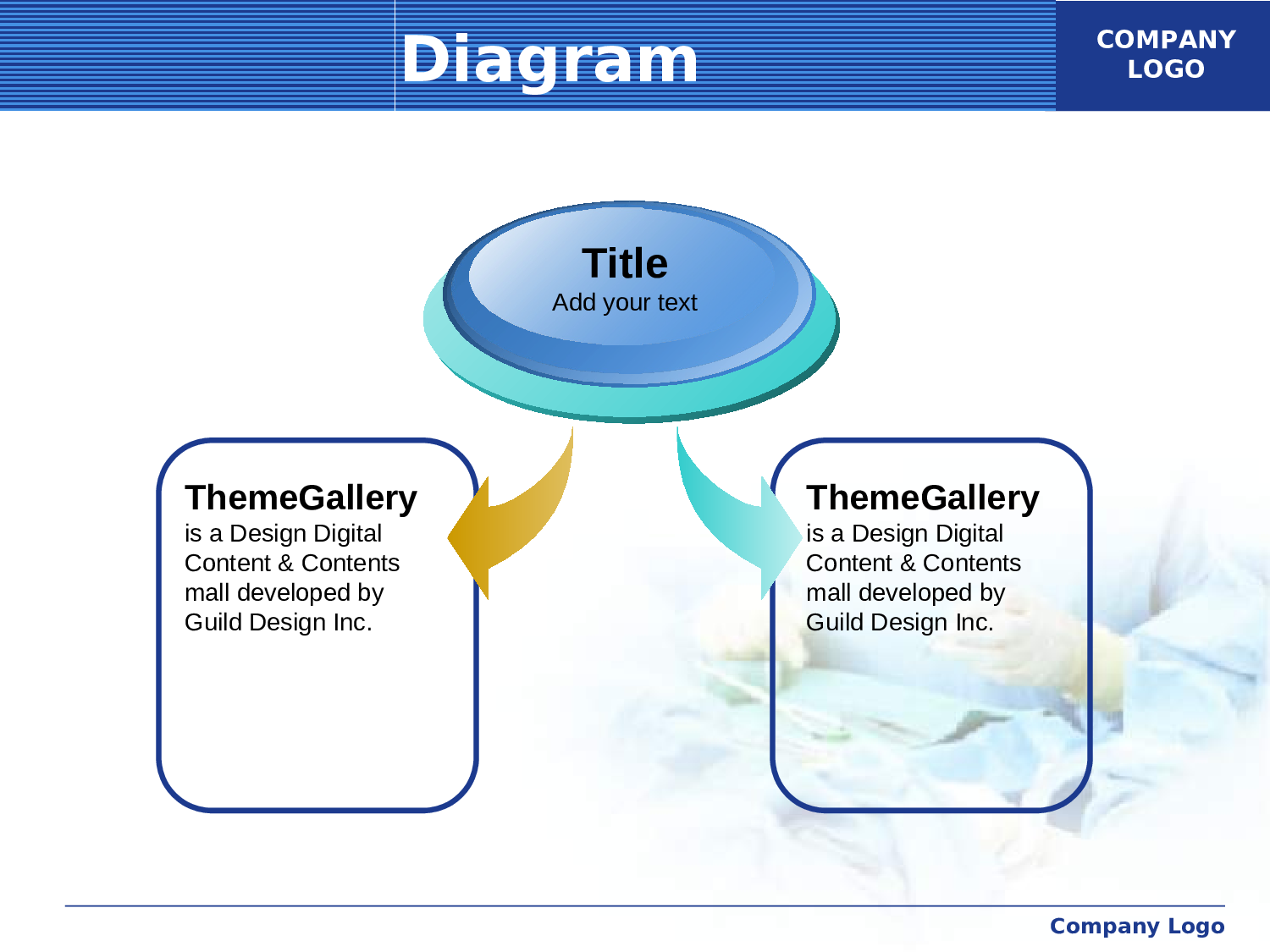 Diagram

COMPANY LOGO

Title
Add your text

ThemeGallery
is a Design Digital Content & Contents mall developed by Guild Design Inc.

ThemeGallery
is a Design Digital Content & Contents mall developed by Guild Design Inc.

Company Logo